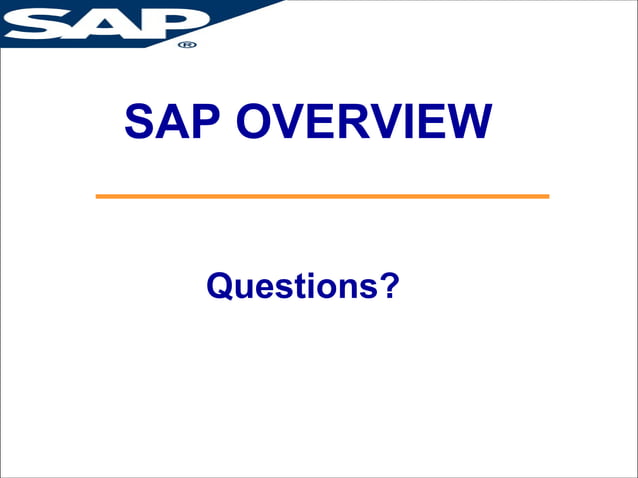 SAP®

SAP OVERVIEW

Questions?